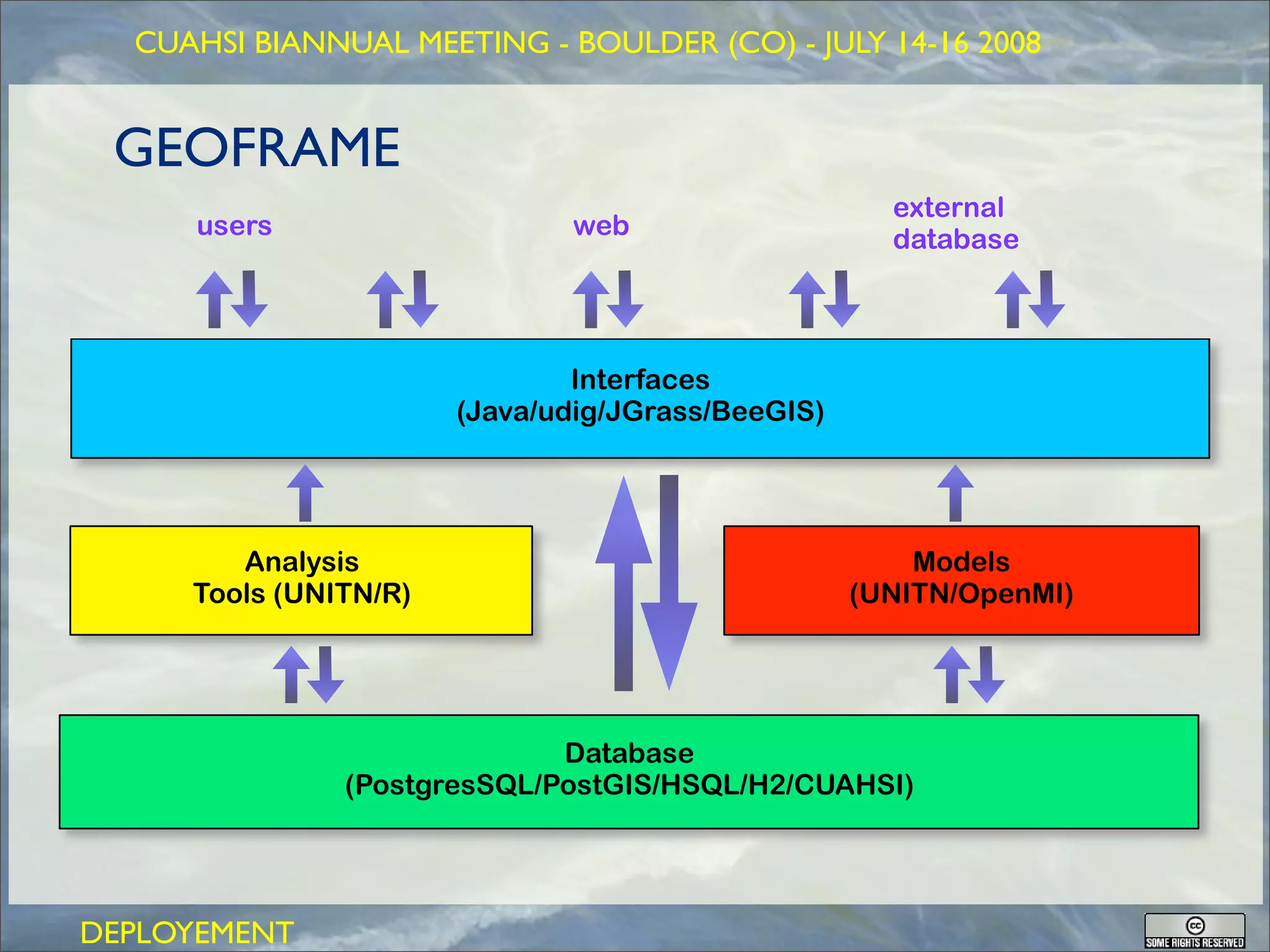 CUAHSI BIANNUAL MEETING - BOULDER (CO) - JULY 14-16 2008

GEOFRAME

users

web

external database

Interfaces
(Java/udig/JGrass/BeeGIS)

Analysis
Tools (UNITN/R)

Models
(UNITN/OpenMI)

Database
(PostgresSQL/PostGIS/HSQL/H2/CUAHSI)

DEPLOYEMENT

cc
SOME RIGHTS RESERVED